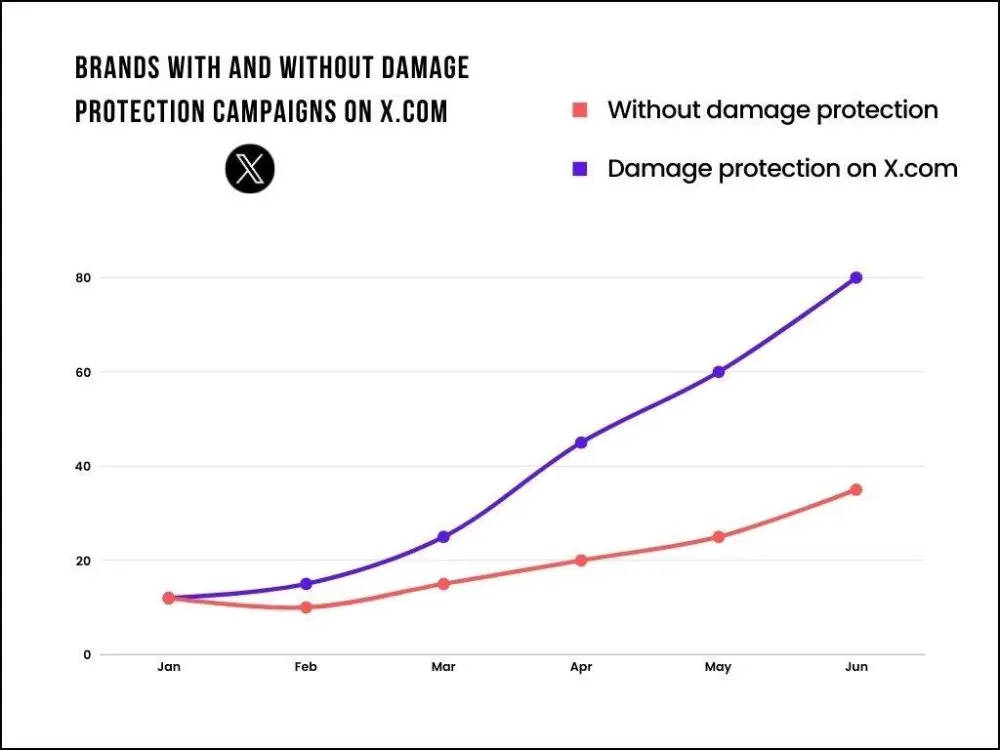 BRANDS WITH AND WITHOUT DAMAGE PROTECTION CAMPAIGNS ON X.COM

Without damage protection
Damage protection on X.com

80
60
40
20
0

Jan
Feb
Mar
Apr
May
Jun